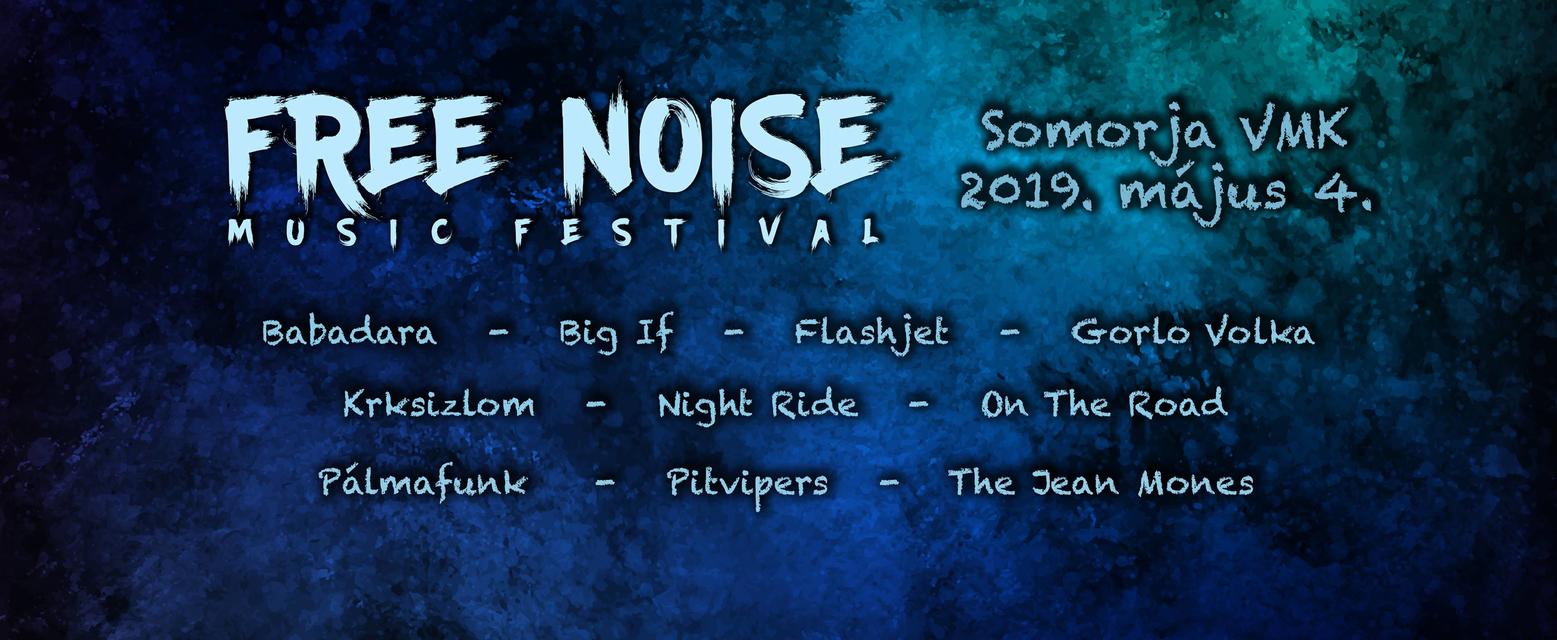 FREE NOISE
MUSIC FESTIVAL

Somorja VMK
2019. május 4.

Babadara - Big If - Flashjet - Gorlo Volka
Krksizlom - Night Ride - On The Road
Pálmafunk - Pitvipers - The Jean Mones